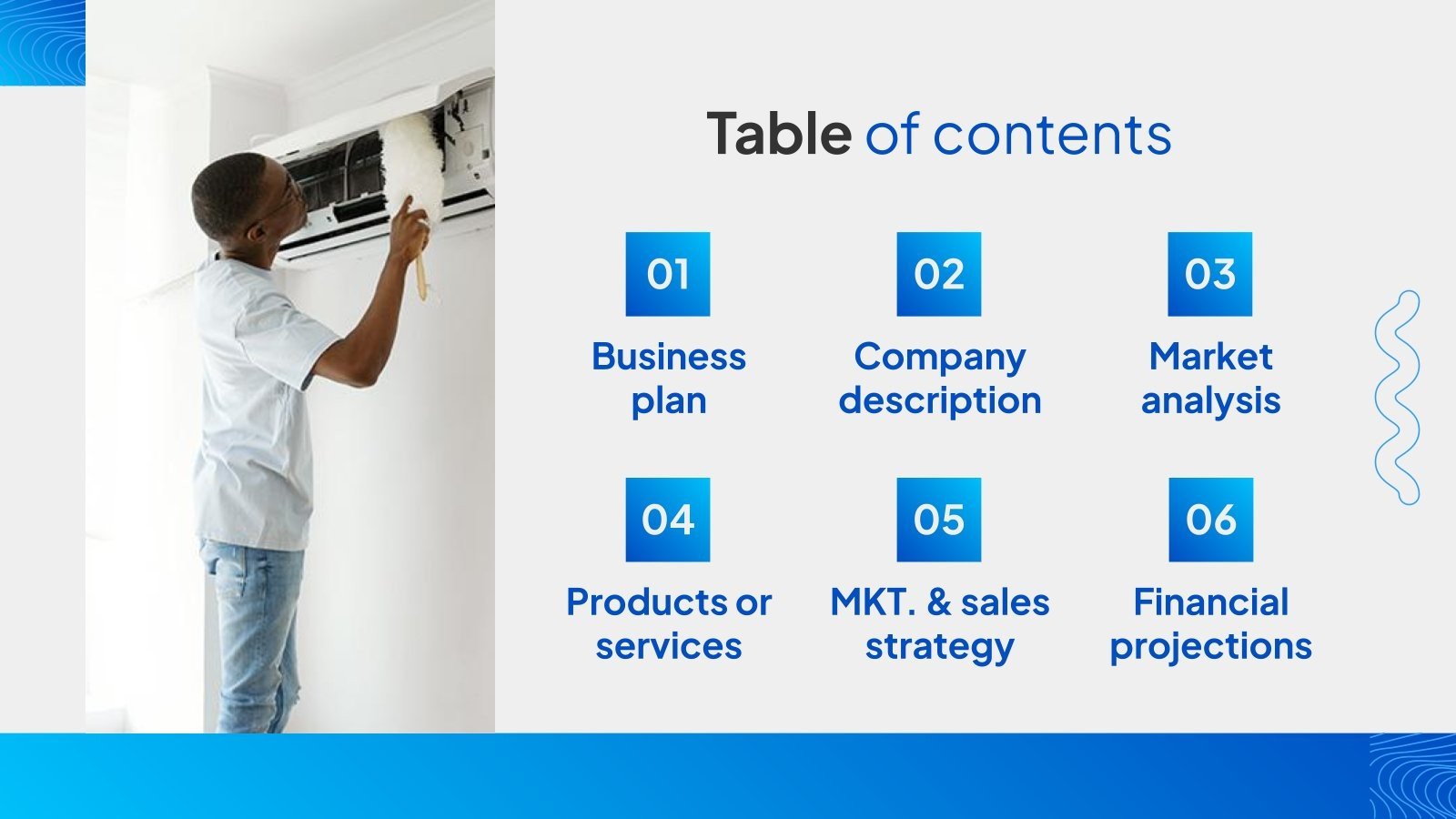 Table of contents

01

Business plan

02

Company description

03

Market analysis

04

Products or services

05

MKT. & sales strategy

06

Financial projections